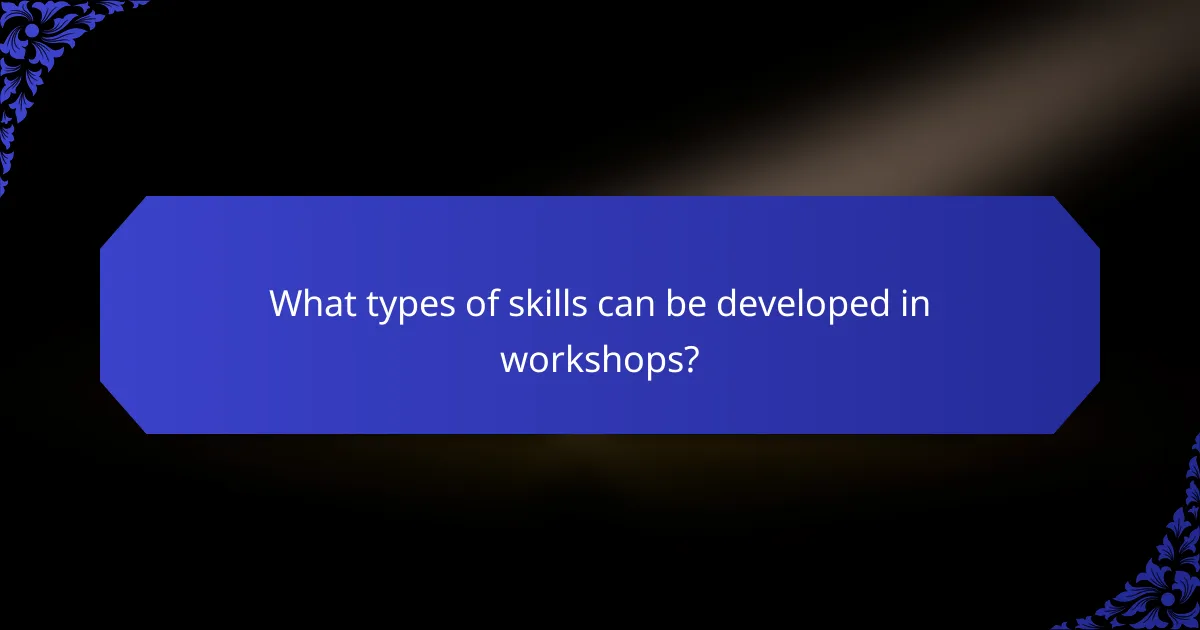 What types of skills can be developed in workshops?